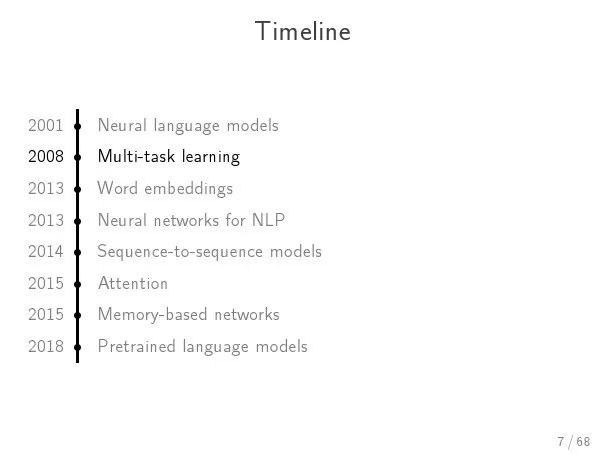 Timeline

2001 Neural language models
2008 Multi-task learning
2013 Word embeddings
2013 Neural networks for NLP
2014 Sequence-to-sequence models
2015 Attention
2015 Memory-based networks
2018 Pretrained language models

7 / 68